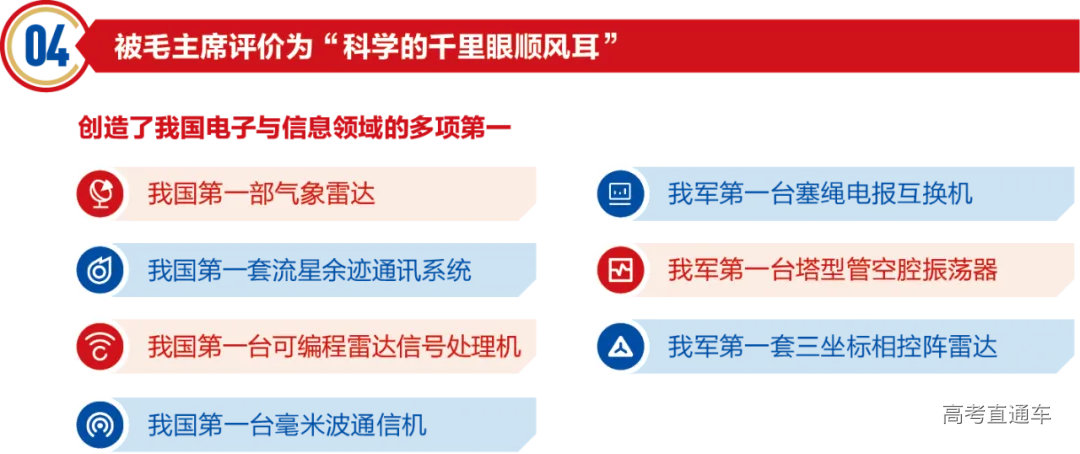 04 被毛主席评价为“科学的千里眼顺风耳”

创造了我国电子与信息领域的多项第一

我国第一部气象雷达

我国第一套流星余迹通讯系统

我国第一台可编程雷达信号处理机

我国第一台毫米波通信机

我军第一台塞绳电报互换机

我军第一台塔型管空腔振荡器

我军第一套三坐标相控阵雷达

高考直通车